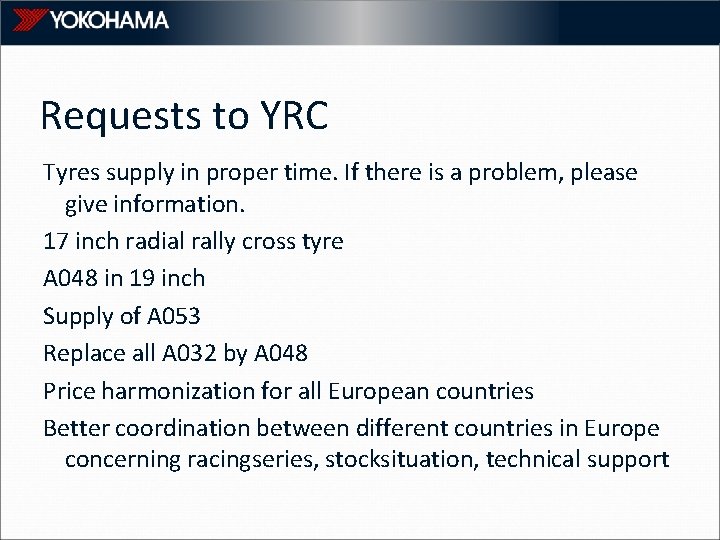 YOKOHAMA

Requests to YRC

Tyres supply in proper time. If there is a problem, please give information.

17 inch radial rally cross tyre

A048 in 19 inch

Supply of A053

Replace all A032 by A048

Price harmonization for all European countries

Better coordination between different countries in Europe concerning racingseries, stocksituation, technical support